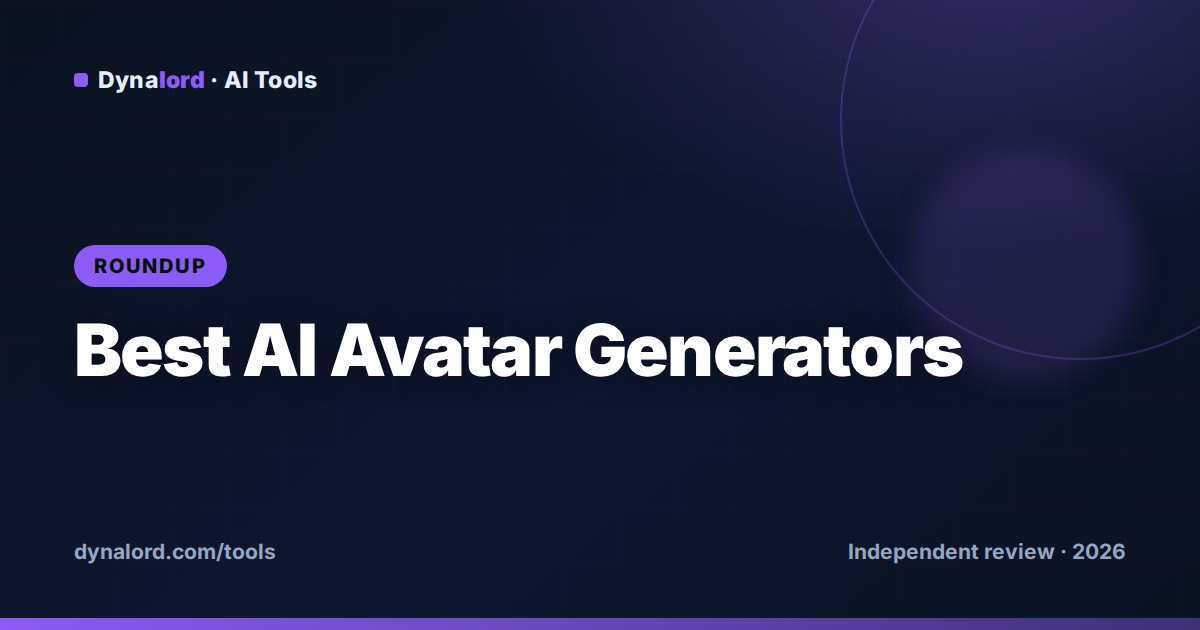 Dynalord · AI Tools

ROUNDUP

Best AI Avatar Generators

dynalord.com/tools

Independent review · 2026